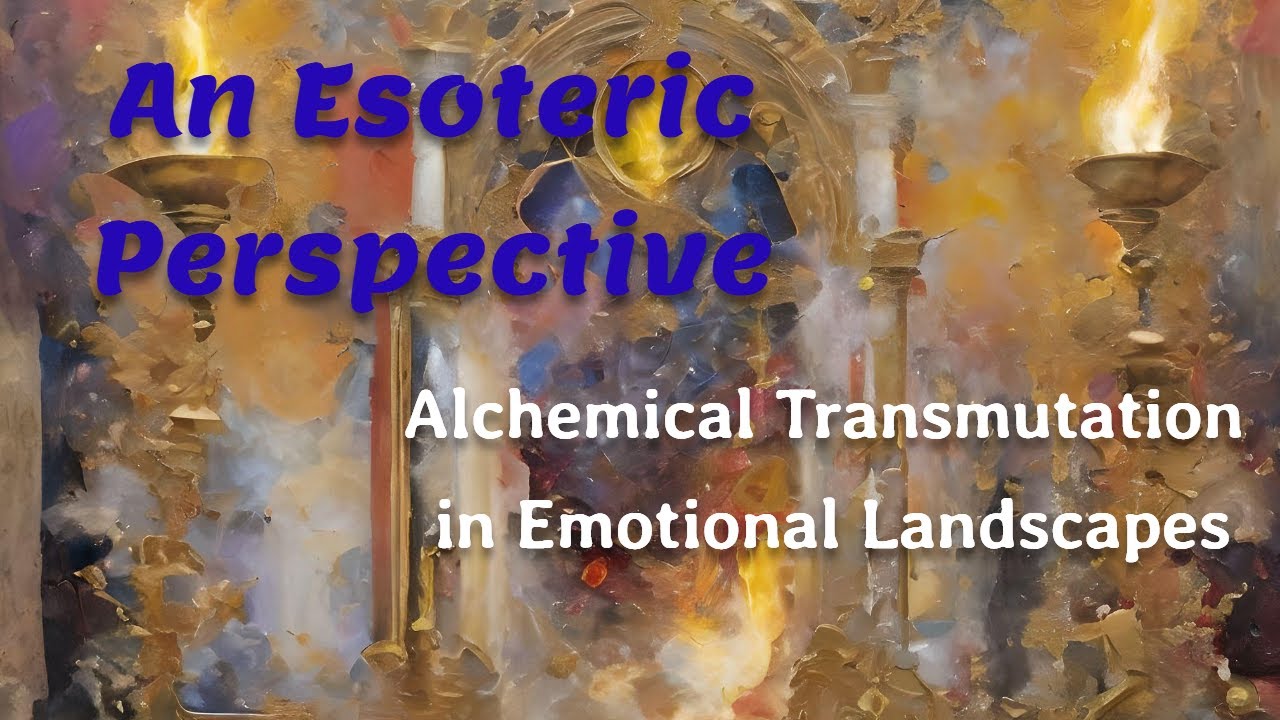 An Esoteric Perspective

Alchemical Transmutation in Emotional Landscapes